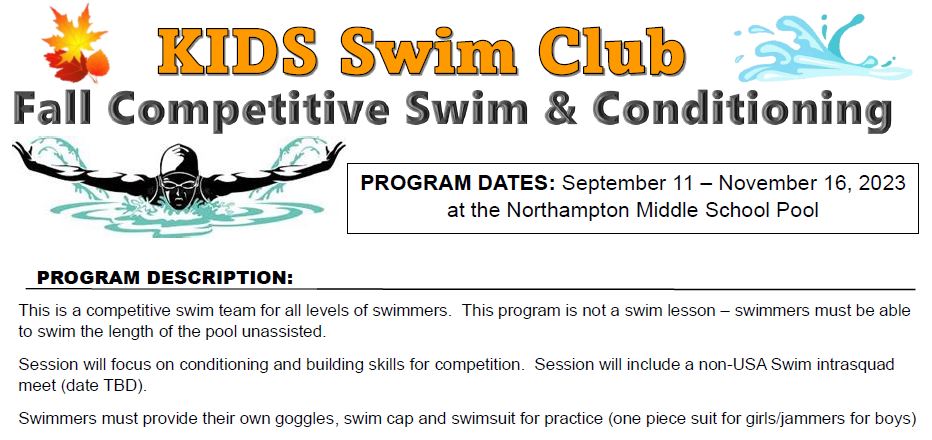 KIDS Swim Club

Fall Competitive Swim & Conditioning

PROGRAM DATES: September 11 – November 16, 2023 at the Northampton Middle School Pool

PROGRAM DESCRIPTION:

This is a competitive swim team for all levels of swimmers. This program is not a swim lesson – swimmers must be able to swim the length of the pool unassisted.

Session will focus on conditioning and building skills for competition. Session will include a non-USA Swim intrasquad meet (date TBD).

Swimmers must provide their own goggles, swim cap and swimsuit for practice (one piece suit for girls/jammers for boys)